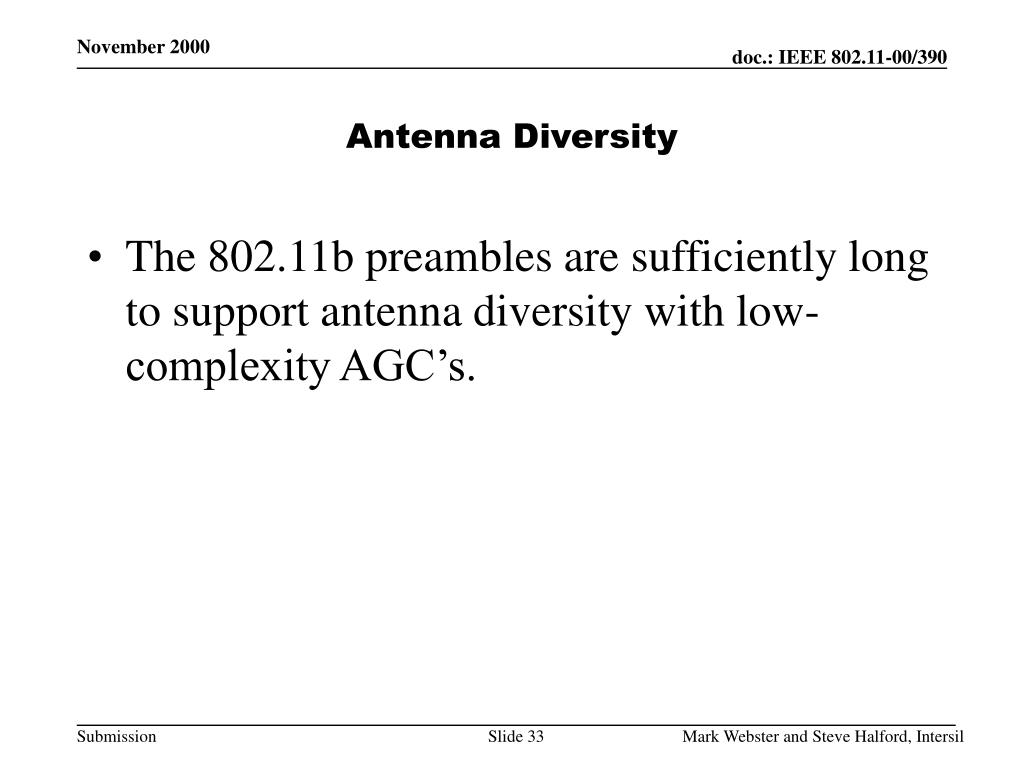 November 2000

doc.: IEEE 802.11-00/390

Antenna Diversity

• The 802.11b preambles are sufficiently long to support antenna diversity with low-complexity AGC's.

Submission

Slide 33

Mark Webster and Steve Halford, Intersil